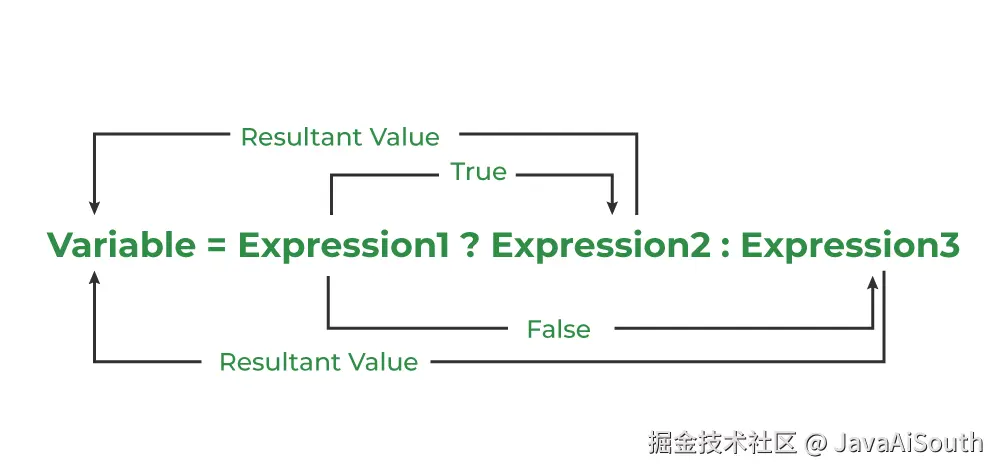 Resultant Value

True

Variable = Expression1 ? Expression2 : Expression3

False

Resultant Value

掘金技术社区 @ JavaAiSouth